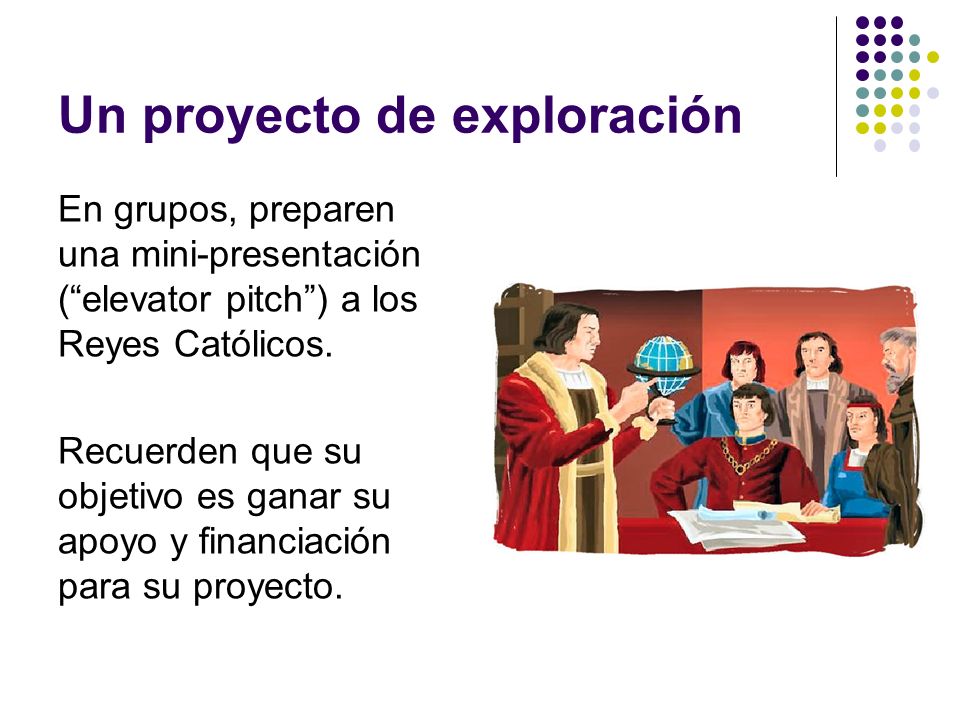 Un proyecto de exploración

En grupos, preparen una mini-presentación (“elevator pitch”) a los Reyes Católicos.

Recuerden que su objetivo es ganar su apoyo y financiación para su proyecto.